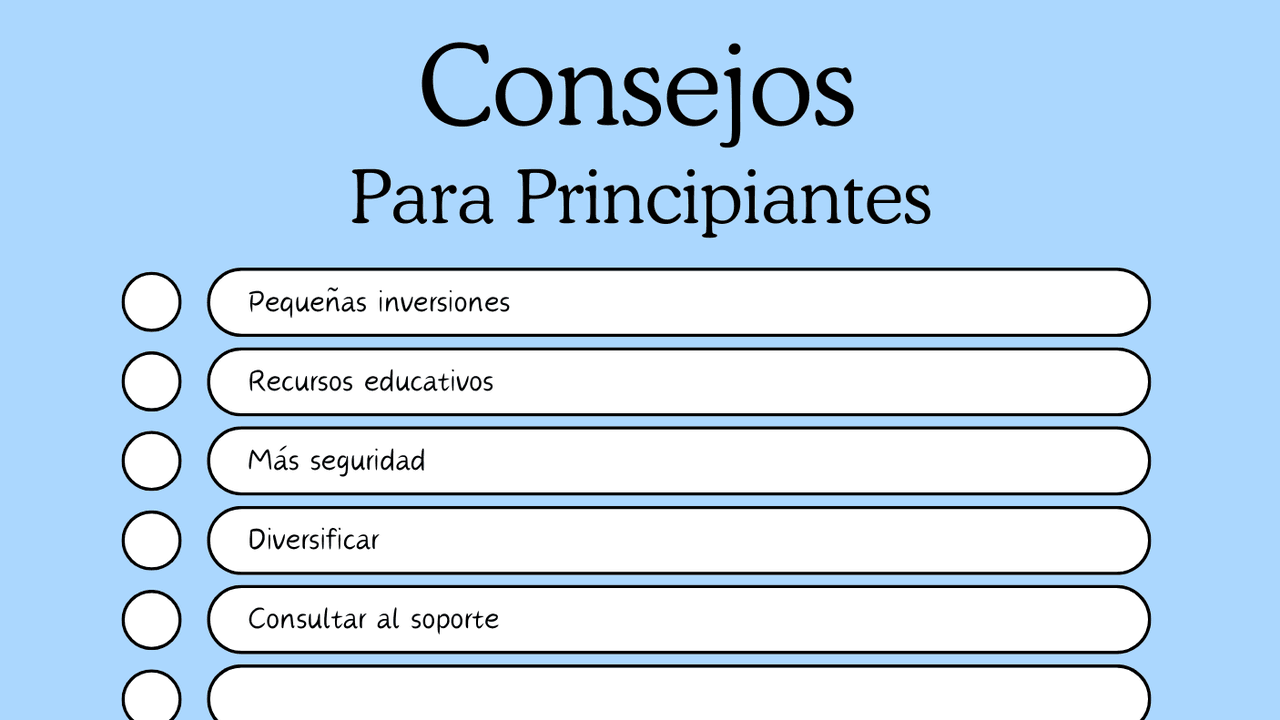 Consejos
Para Principiantes

Pequeñas inversiones

Recursos educativos

Más seguridad

Diversificar

Consultar al soporte